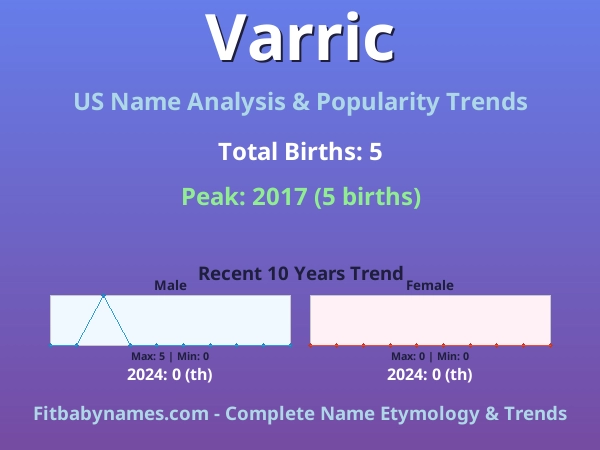 Varric

US Name Analysis & Popularity Trends

Total Births: 5

Peak: 2017 (5 births)

Recent 10 Years Trend

Male

Max: 5 | Min: 0

2024: 0 (th)

Female

Max: 0 | Min: 0

2024: 0 (th)

Fitbabynames.com - Complete Name Etymology & Trends